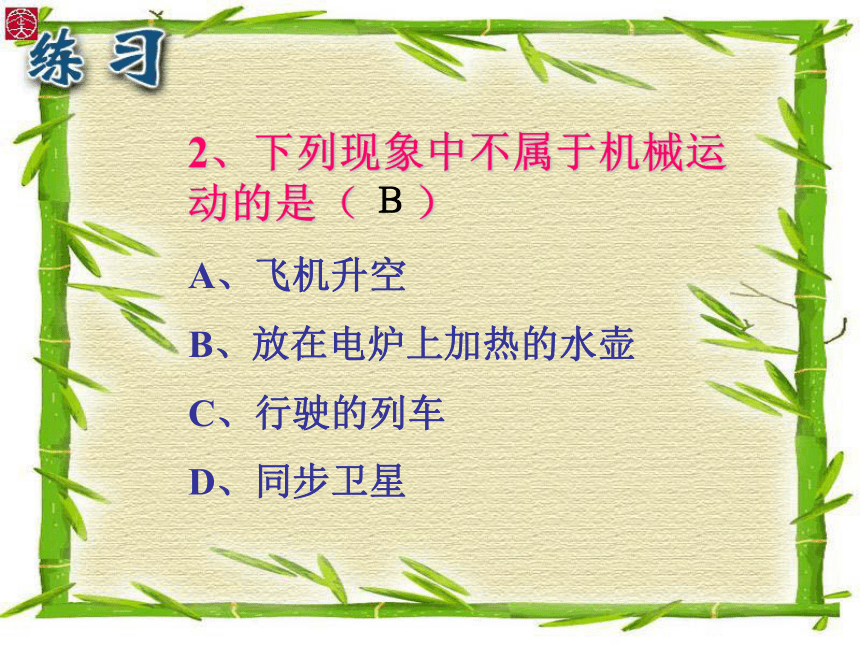 练习

2、下列现象中不属于机械运动的是（ B ）

A、飞机升空

B、放在电炉上加热的水壶

C、行驶的列车

D、同步卫星